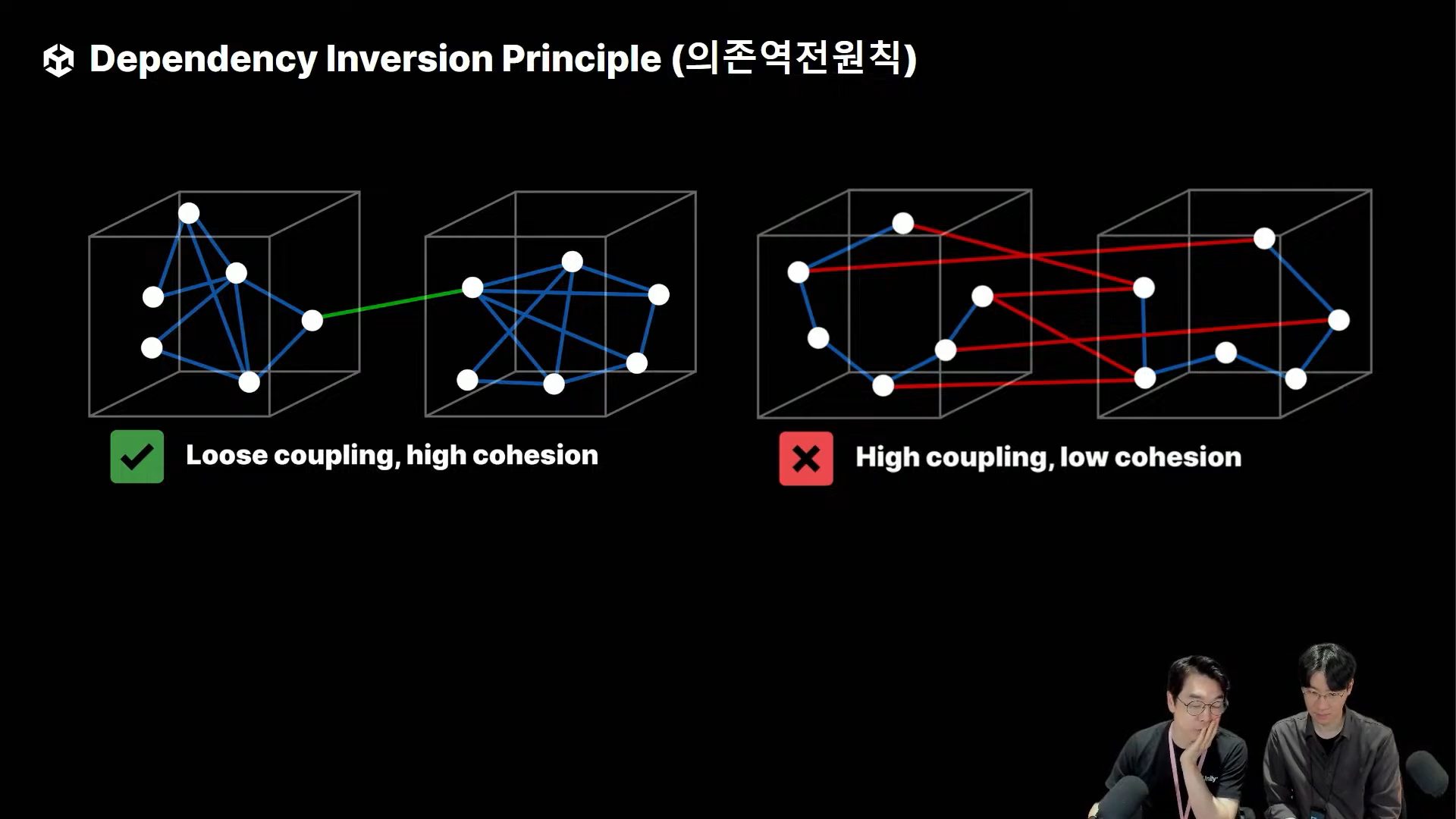 Dependency Inversion Principle (의존역전원칙)

Loose coupling, high cohesion

High coupling, low cohesion